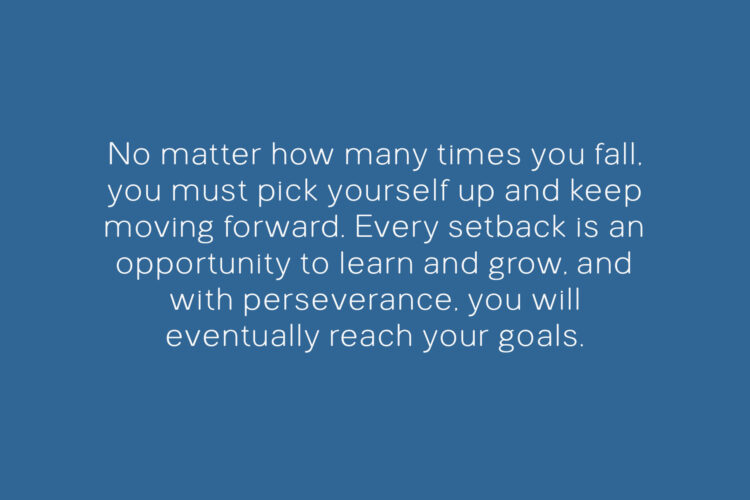 No matter how many times you fall. you must pick yourself up and keep moving forward. Every setback is an opportunity to learn and grow. and with perseverance. you will eventually reach your goals.